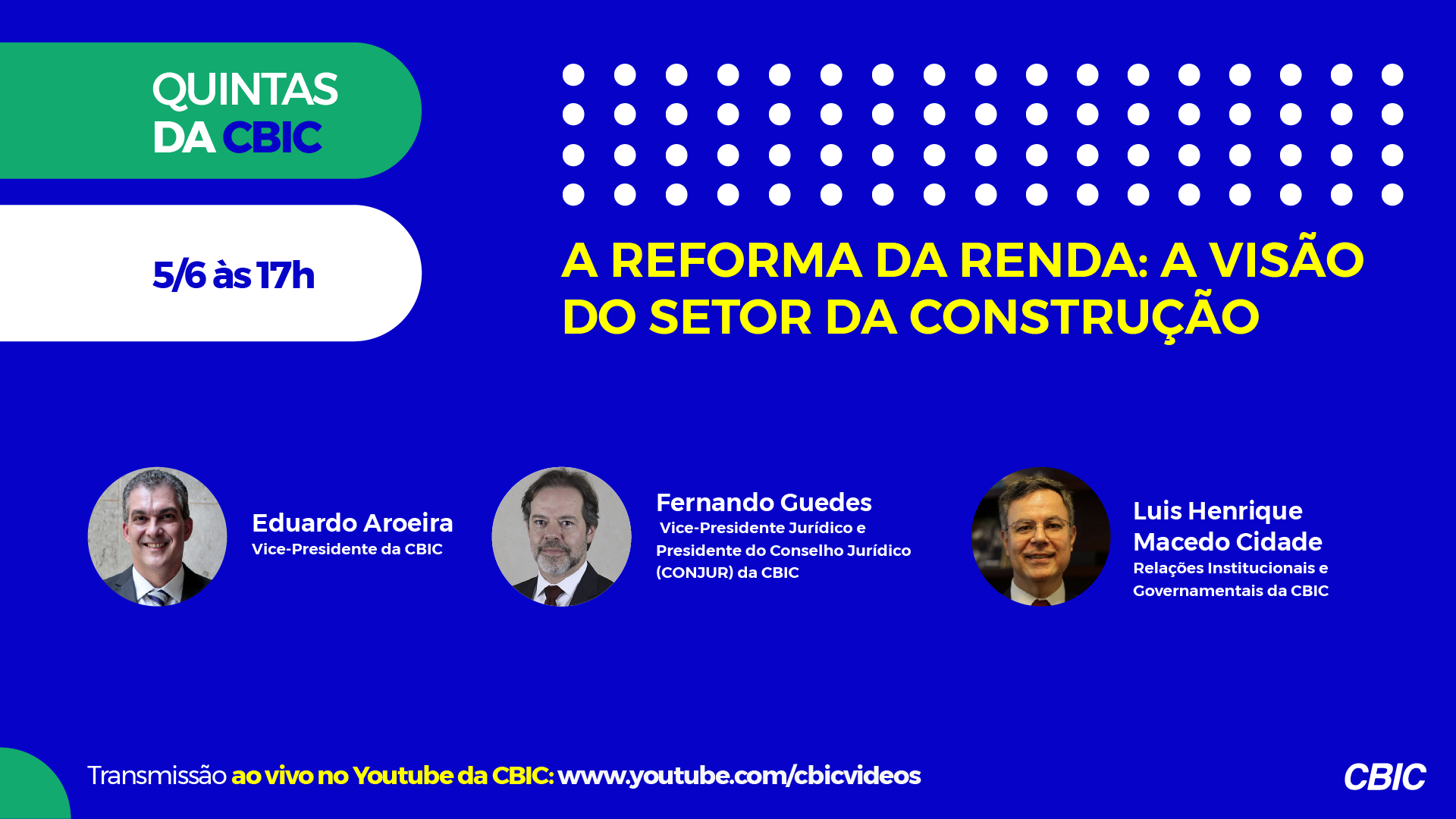 QUINTAS DA CBIC

5/6 às 17h

A REFORMA DA RENDA: A VISÃO DO SETOR DA CONSTRUÇÃO

Eduardo Aroeira
Vice-Presidente da CBIC

Fernando Guedes
Vice-Presidente Jurídico e Presidente do Conselho Jurídico (CONJUR) da CBIC

Luis Henrique Macedo Cidade
Relações Institucionais e Governamentais da CBIC

Transmissão ao vivo no Youtube da CBIC: www.youtube.com/cbicvideos

CBIC